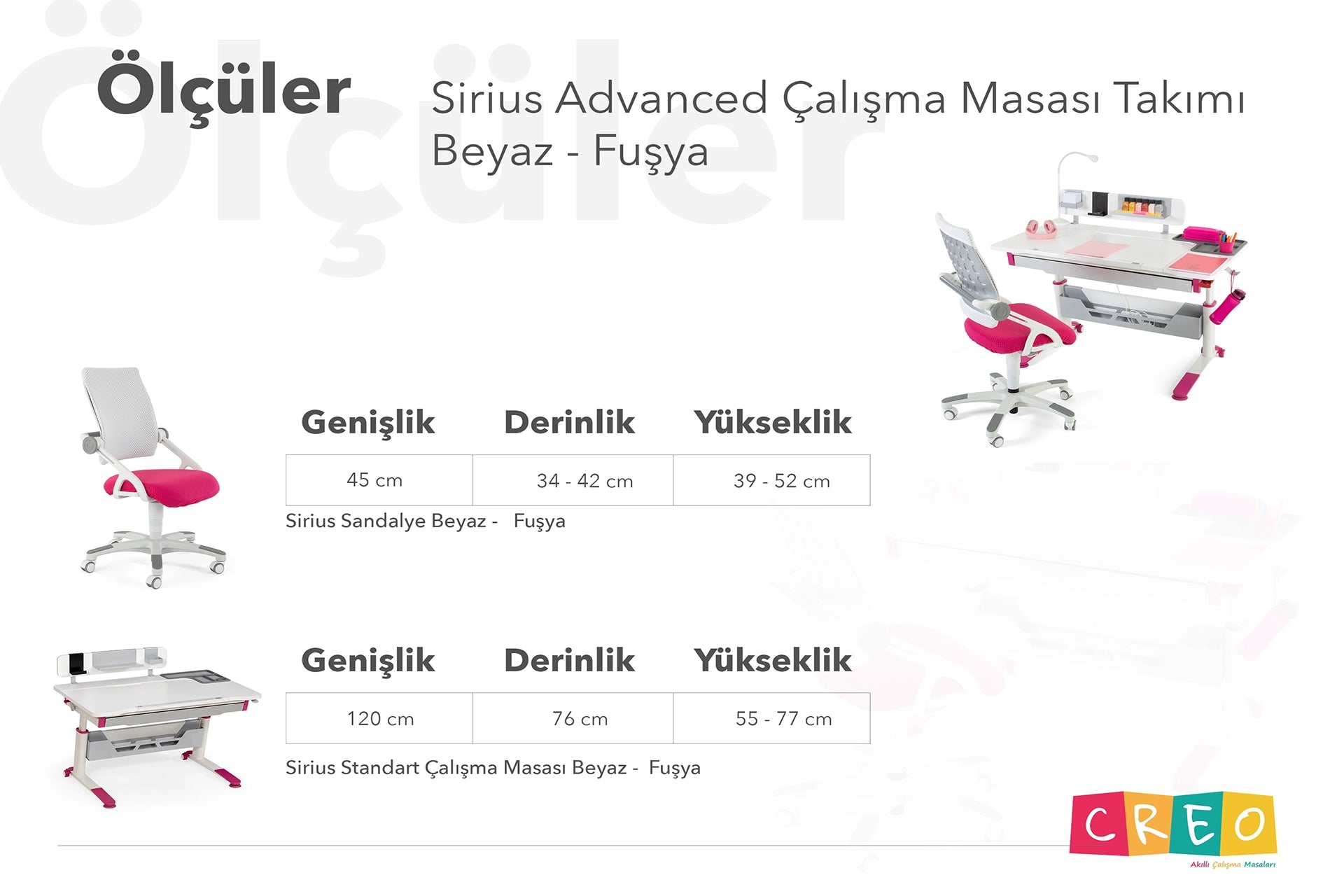 Ölçüler

Ölçüler

Sirius Advanced Çalışma Masası Takımı Beyaz - Fuşya

| Genişlik | Derinlik | Yükseklik |
|---|---|---|
| 45 cm | 34 - 42 cm | 39 - 52 cm |

Sirius Sandalye Beyaz - Fuşya

| Genişlik | Derinlik | Yükseklik |
|---|---|---|
| 120 cm | 76 cm | 55 - 77 cm |

Sirius Standart Çalışma Masası Beyaz - Fuşya

CREO
Akıllı Çalışma Masaları